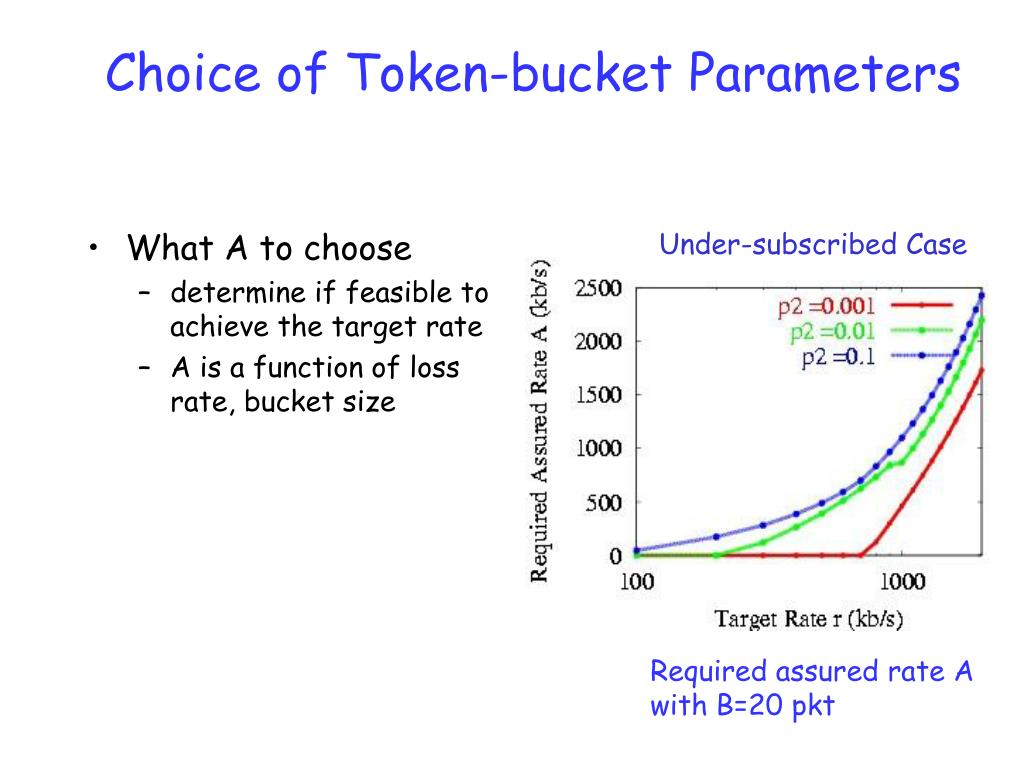 Choice of Token-bucket Parameters

• What A to choose
 – determine if feasible to achieve the target rate
 – A is a function of loss rate, bucket size

Under-subscribed Case

Required Assured Rate A (kb/s)

2500
2000
1500
1000
500
0

p2 =0.001
p2 =0.01
p2 =0.1

100
1000

Target Rate r (kb/s)

Required assured rate A with B=20 pkt